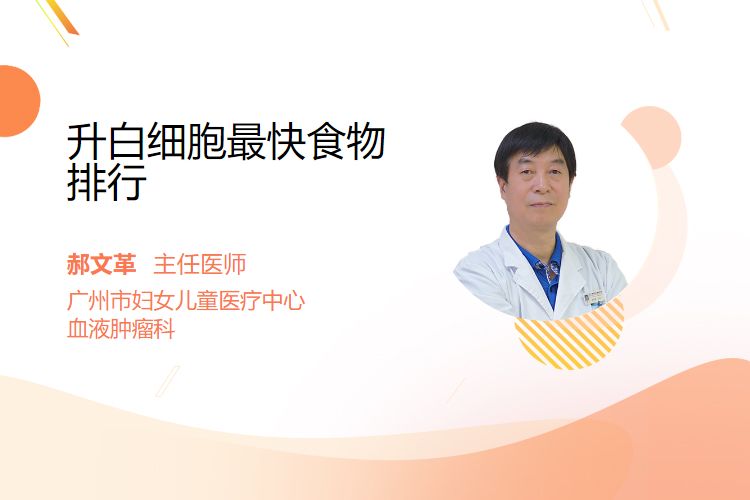 升白细胞最快食物排行

郝文革 主任医师
广州市妇女儿童医疗中心
血液肿瘤科